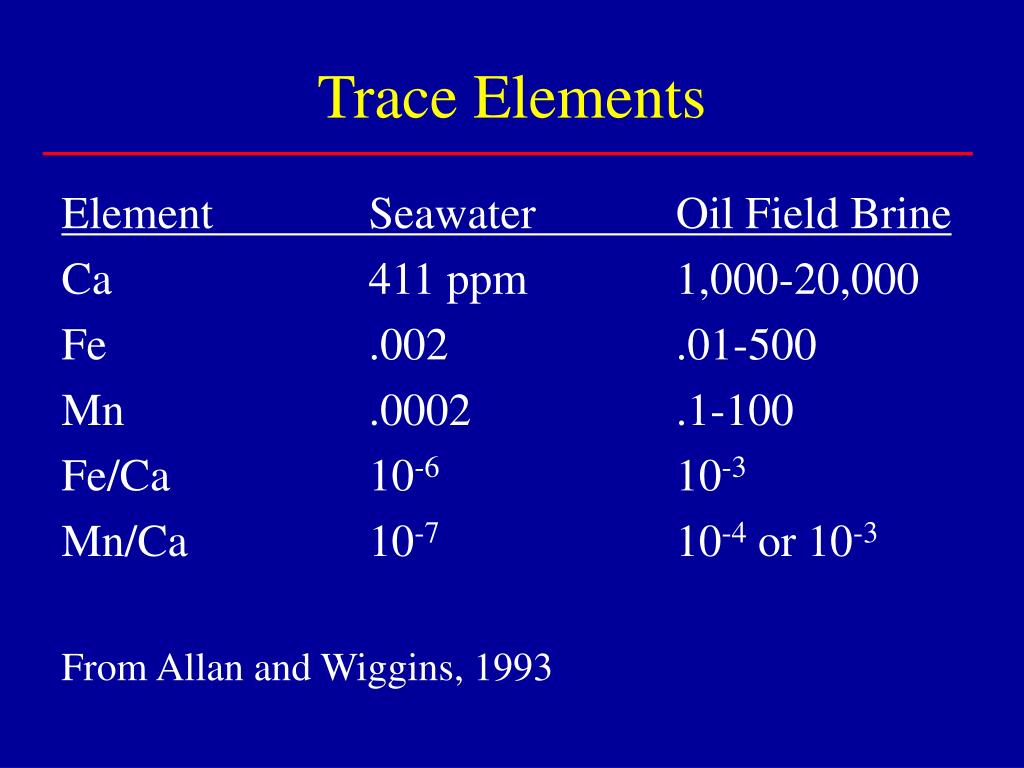 Trace Elements

| Element | Seawater | Oil Field Brine |
|---|---|---|
| Ca | 411 ppm | 1,000-20,000 |
| Fe | .002 | .01-500 |
| Mn | .0002 | .1-100 |
| Fe/Ca | $10^{-6}$ | $10^{-3}$ |
| Mn/Ca | $10^{-7}$ | $10^{-4}$ or $10^{-3}$ |

From Allan and Wiggins, 1993